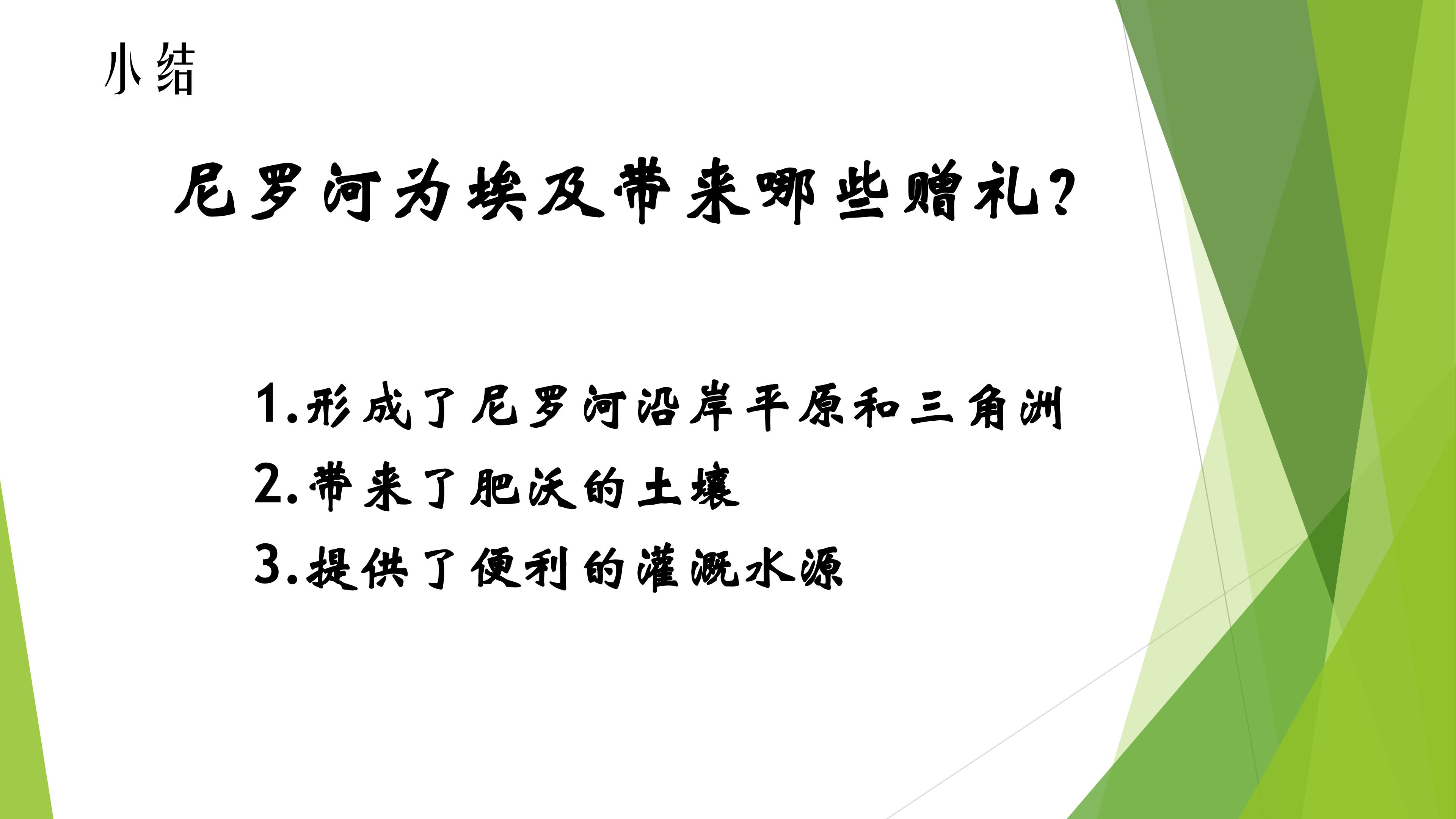 小结

尼罗河为埃及带来哪些赠礼?

1.形成了尼罗河沿岸平原和三角洲
2.带来了肥沃的土壤
3.提供了便利的灌溉水源